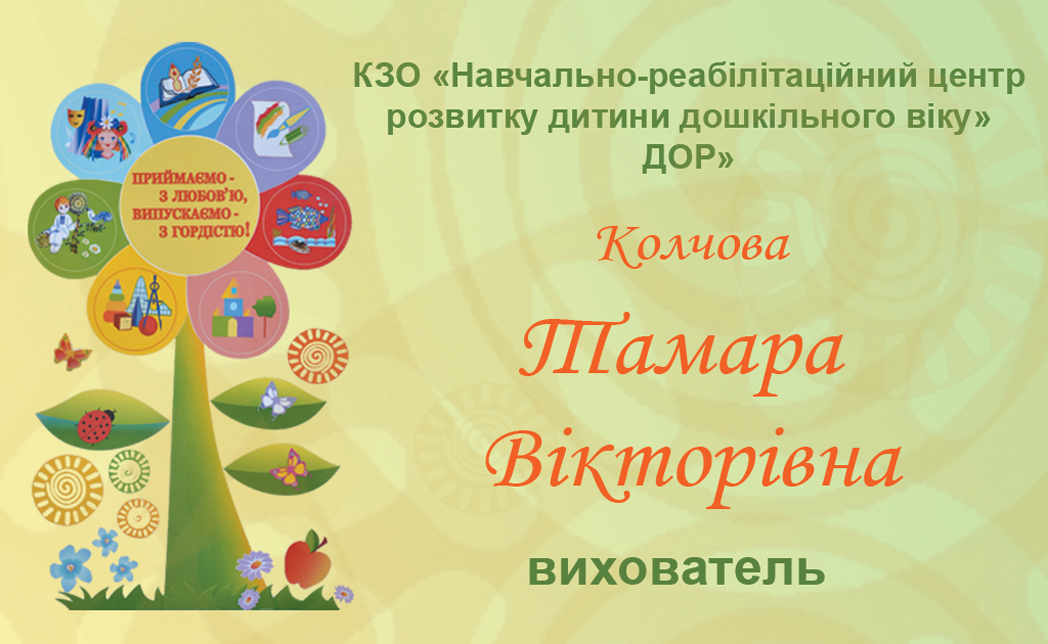 ПРИЙМАЄМО - З ЛЮБОВ'Ю, ВИПУСКАЄМО - З ГОРДІСТЮ!

КЗО «Навчально-реабілітаційний центр розвитку дитини дошкільного віку» ДОР»

Колчова

Тамара

Вікторівна

вихователь